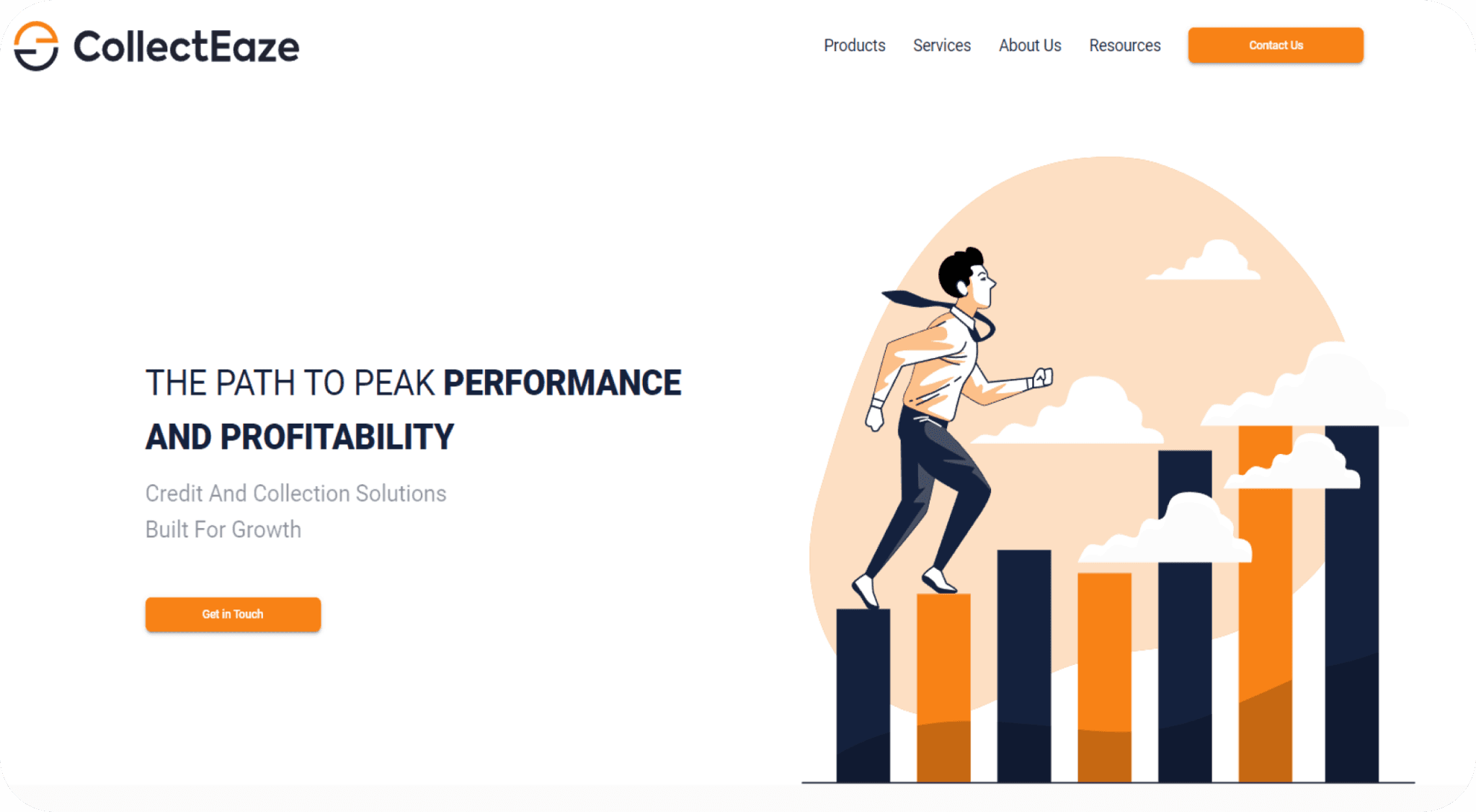 CollectEaze

Products Services About Us Resources Contact Us

THE PATH TO PEAK PERFORMANCE AND PROFITABILITY

Credit And Collection Solutions
Built For Growth

Get in Touch